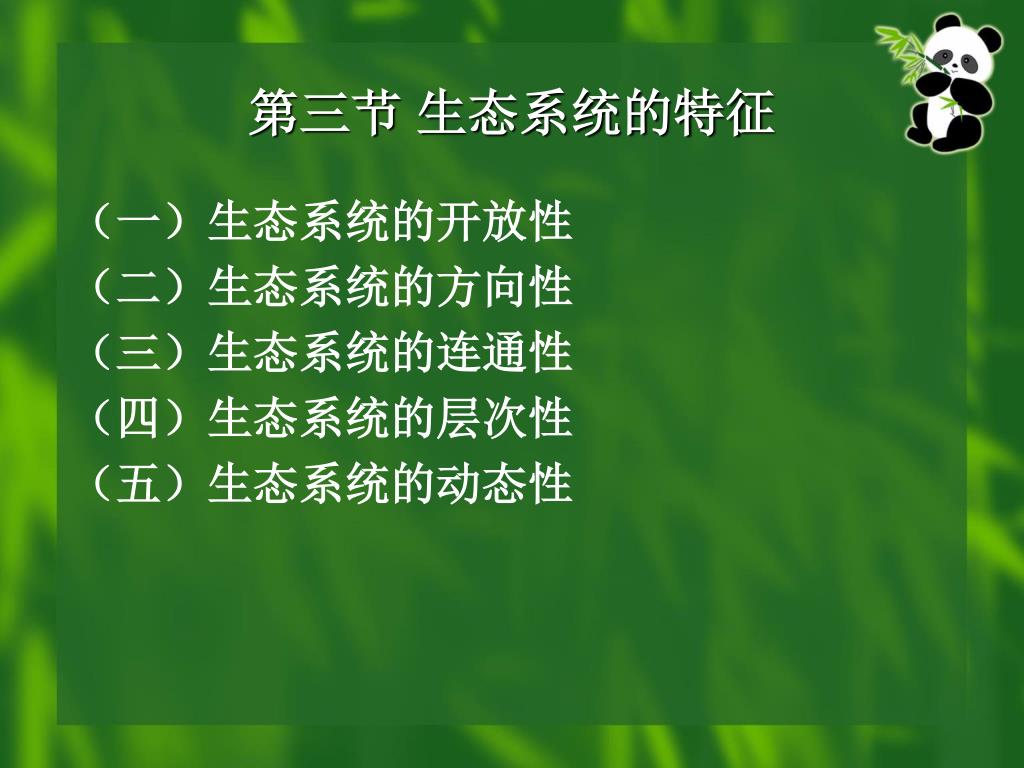 第三节 生态系统的特征

（一）生态系统的开放性
（二）生态系统的方向性
（三）生态系统的连通性
（四）生态系统的层次性
（五）生态系统的动态性